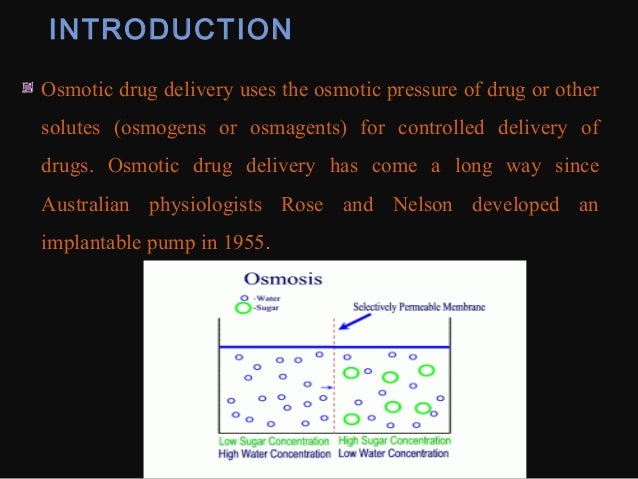 INTRODUCTION

Osmotic drug delivery uses the osmotic pressure of drug or other solutes (osmogens or osmagents) for controlled delivery of drugs. Osmotic drug delivery has come a long way since Australian physiologists Rose and Nelson developed an implantable pump in 1955.

Osmosis

-Water
-Sugar

Selectively Permeable Membrane

Low Sugar Concentration
High Water Concentration

High Sugar Concentration
Low Water Concentration